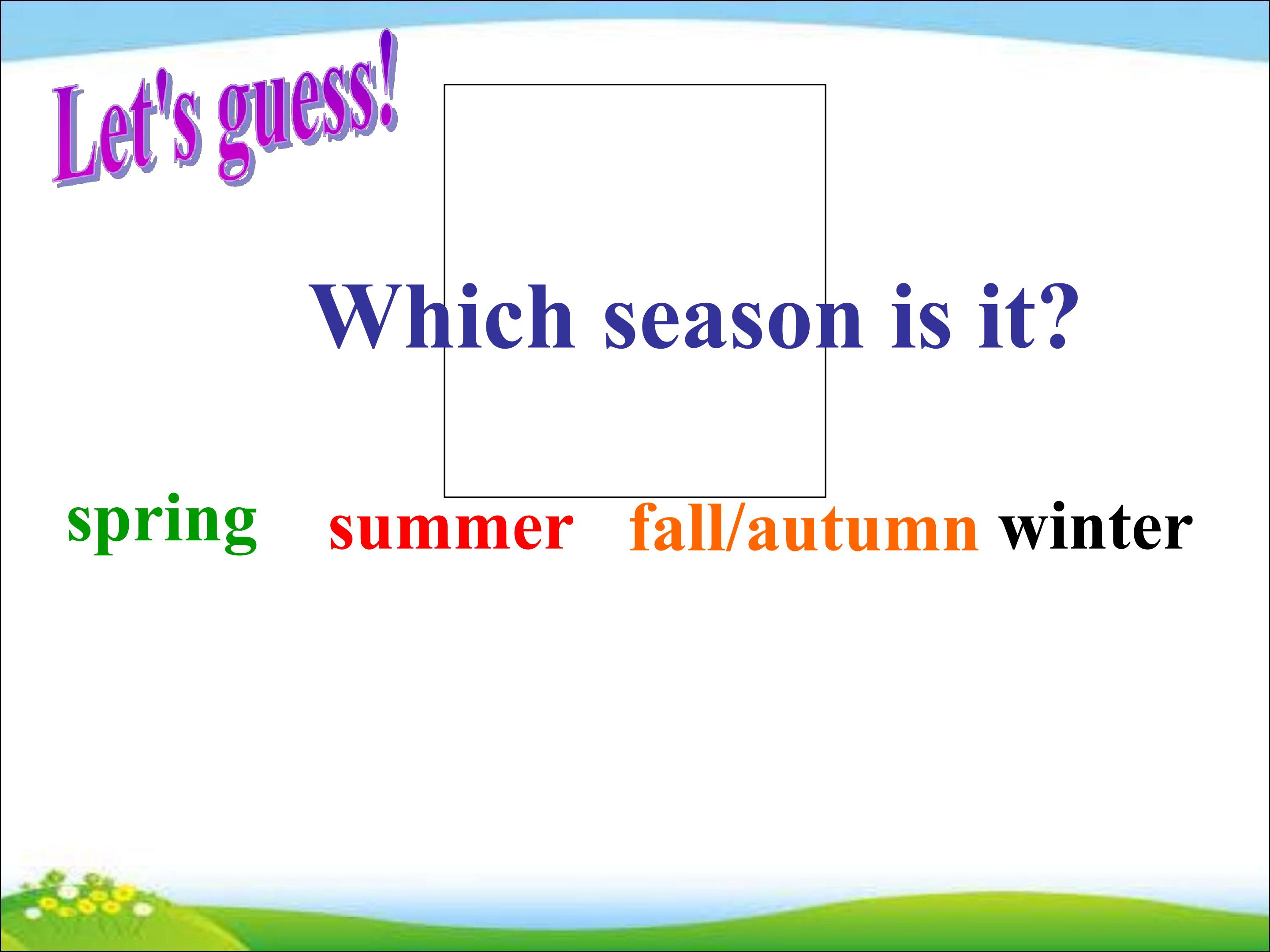 Let's guess!

Which season is it?

spring summer fall/autumn winter